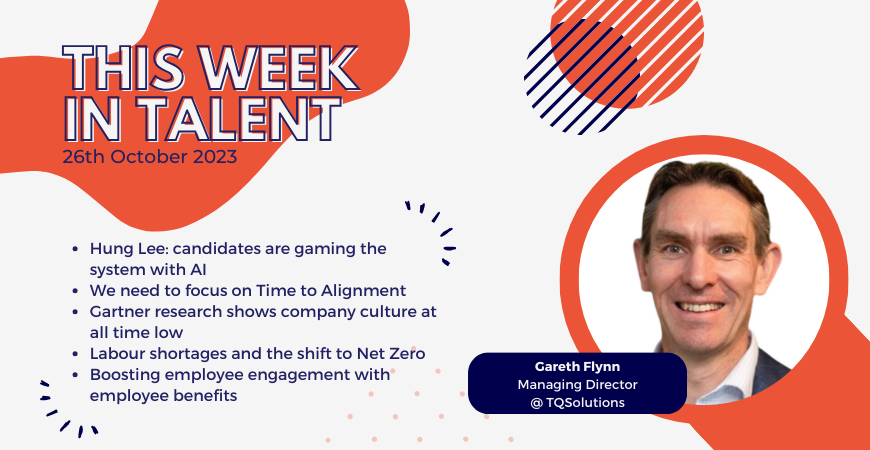 THIS WEEK IN TALENT
26th October 2023

- Hung Lee: candidates are gaming the system with AI
- We need to focus on Time to Alignment
- Gartner research shows company culture at all time low
- Labour shortages and the shift to Net Zero
- Boosting employee engagement with employee benefits

Gareth Flynn
Managing Director
@ TQSolutions